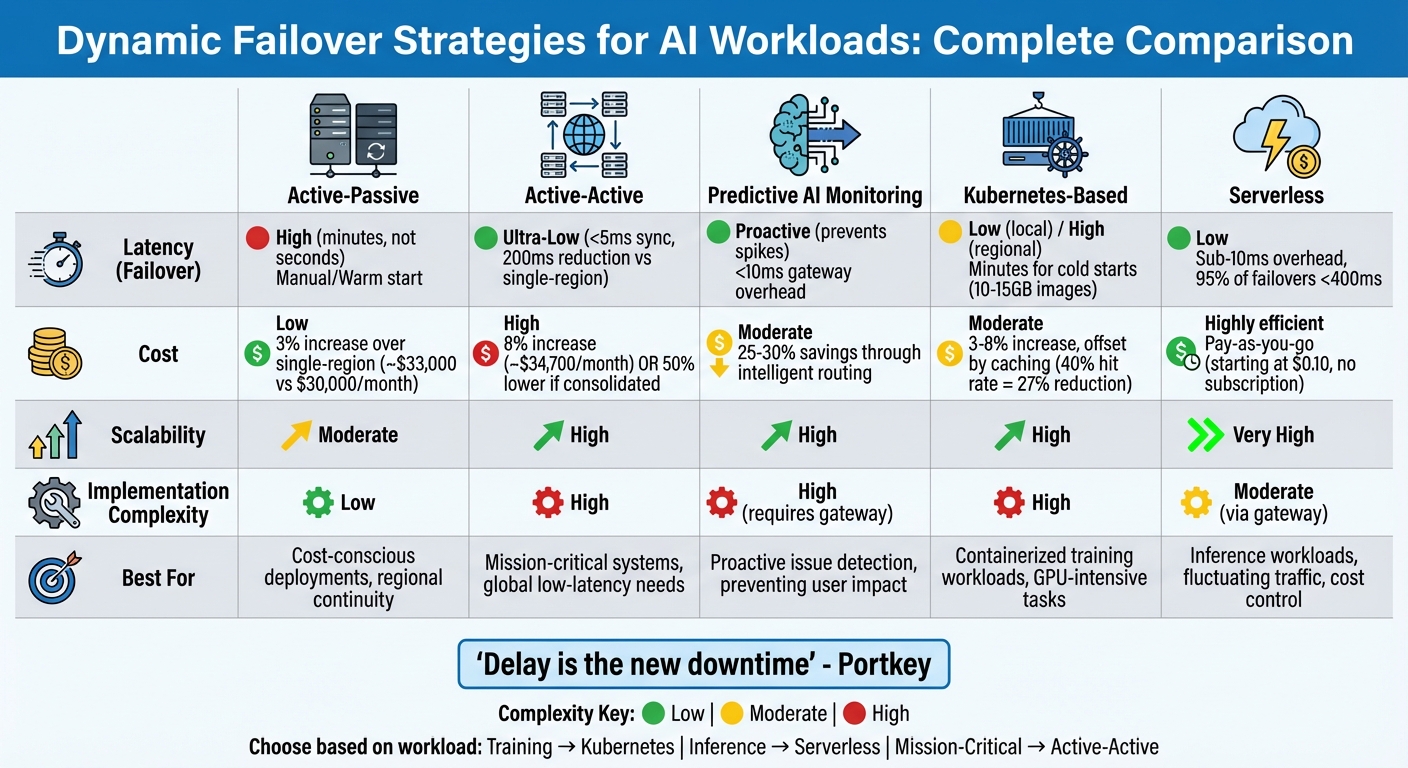 Dynamic Failover Strategies for AI Workloads: Complete Comparison

| | Active-Passive | Active-Active | Predictive AI Monitoring | Kubernetes-Based | Serverless |
|---|---|---|---|---|---|
| Latency (Failover) | High (minutes, not seconds) Manual/Warm start | Ultra-Low (<5ms sync, 200ms reduction vs single-region) | Proactive (prevents spikes) <10ms gateway overhead | Low (local) / High (regional) Minutes for cold starts (10-15GB images) | Low Sub-10ms overhead, 95% of failovers <400ms |
| Cost | Low 3% increase over single-region (~$33,000 vs $30,000/month) | High 8% increase (~$34,700/month) OR 50% lower if consolidated | Moderate 25-30% savings through intelligent routing | Moderate 3-8% increase, offset by caching (40% hit rate = 27% reduction) | Highly efficient Pay-as-you-go (starting at $0.10, no subscription) |
| Scalability | Moderate | High | High | High | Very High |
| Implementation Complexity | Low | High | High (requires gateway) | High | Moderate (via gateway) |
| Best For | Cost-conscious deployments, regional continuity | Mission-critical systems, global low-latency needs | Proactive issue detection, preventing user impact | Containerized training workloads, GPU-intensive tasks | Inference workloads, fluctuating traffic, cost control |

'Delay is the new downtime' - Portkey

Complexity Key: Low | Moderate | High

Choose based on workload: Training → Kubernetes | Inference → Serverless | Mission-Critical → Active-Active